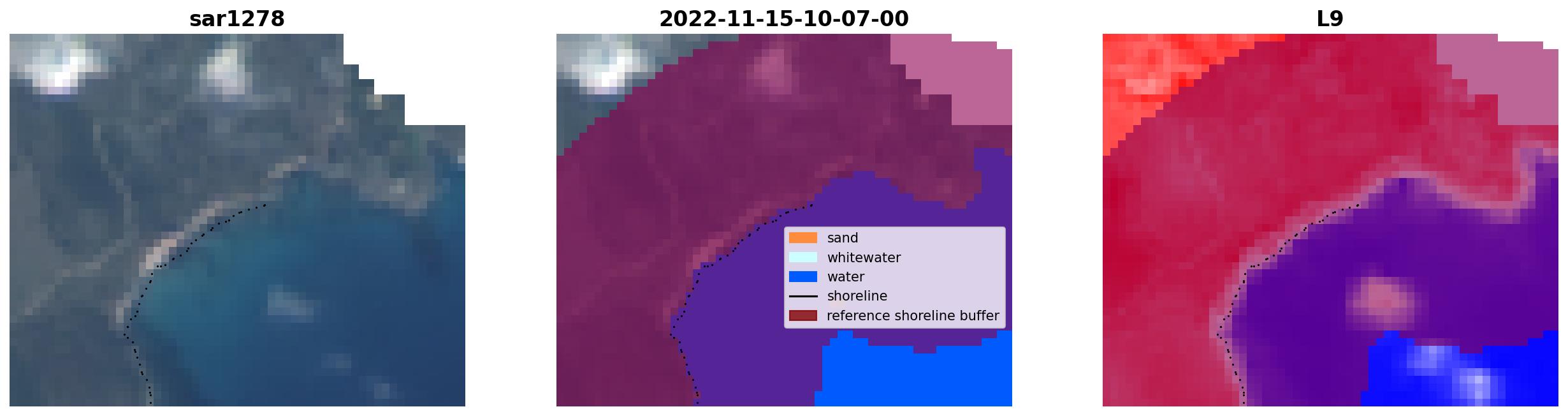 sar1278

2022-11-15-10-07-00

sand
whitewater
water
shoreline
reference shoreline buffer

L9